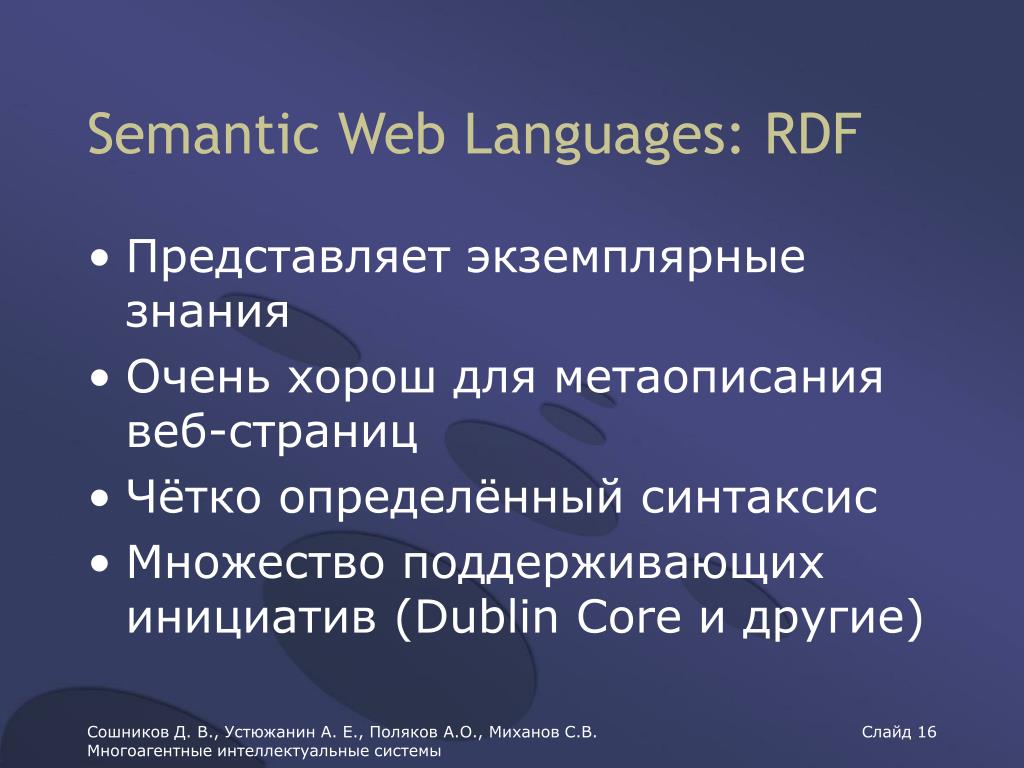 Semantic Web Languages: RDF

• Представляет экземплярные знания
• Очень хорош для метаописания веб-страниц
• Чётко определённый синтаксис
• Множество поддерживающих инициатив (Dublin Core и другие)

Сошников Д. В., Устюжанин А. Е., Поляков А.О., Миханов С.В.
Многоагентные интеллектуальные системы

Слайд 16